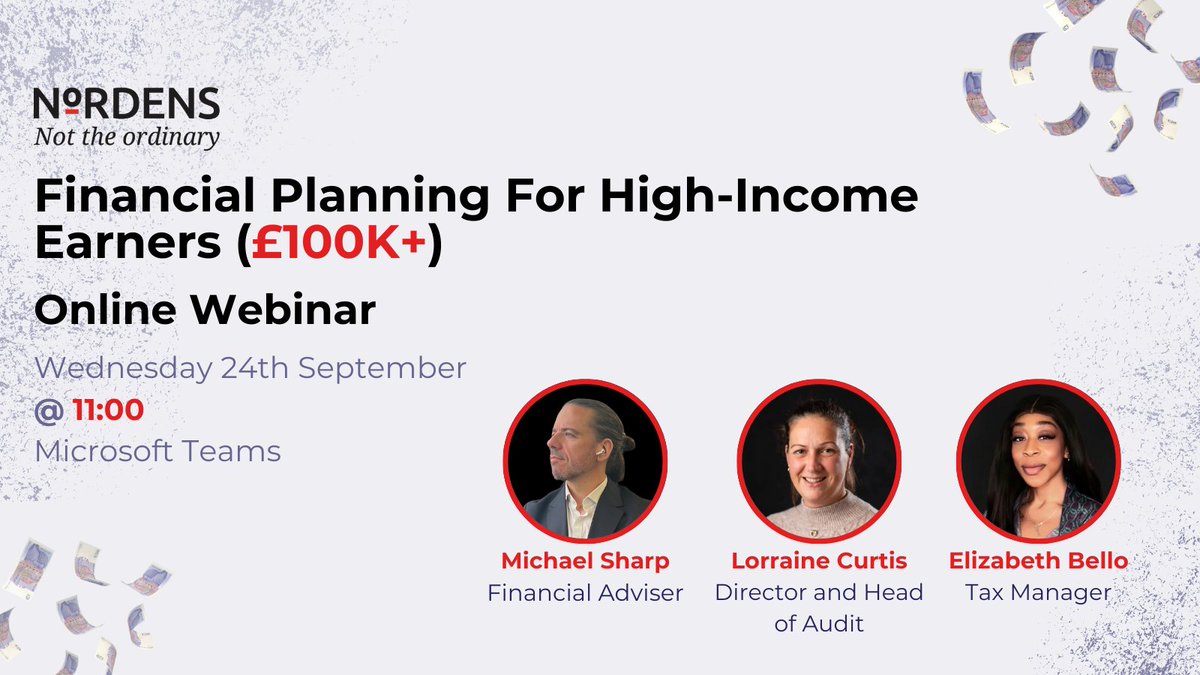 NORDENS
Not the ordinary

Financial Planning For High-Income Earners (£100K+)

Online Webinar

Wednesday 24th September
@ 11:00
Microsoft Teams

Michael Sharp
Financial Adviser

Lorraine Curtis
Director and Head of Audit

Elizabeth Bello
Tax Manager